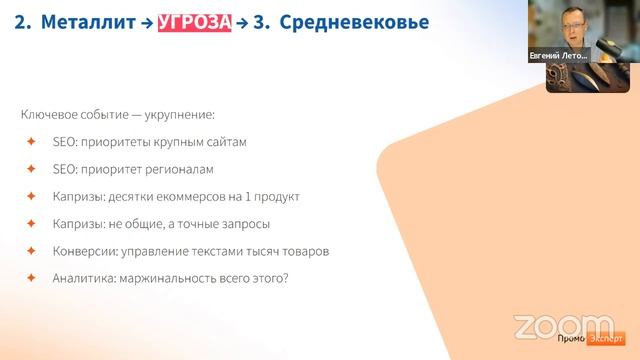 2. Металлит → УГРОЗА → 3. Средневековье

Евгений Лето...

Ключевое событие — укрупнение:

✦ SEO: приоритеты крупным сайтам

✦ SEO: приоритет регионалам

✦ Капризы: десятки екоммерсов на 1 продукт

✦ Капризы: не общие, а точные запросы

✦ Конверсии: управление текстами тысяч товаров

✦ Аналитика: маржинальность всего этого?

zoom

Промо Эксперт